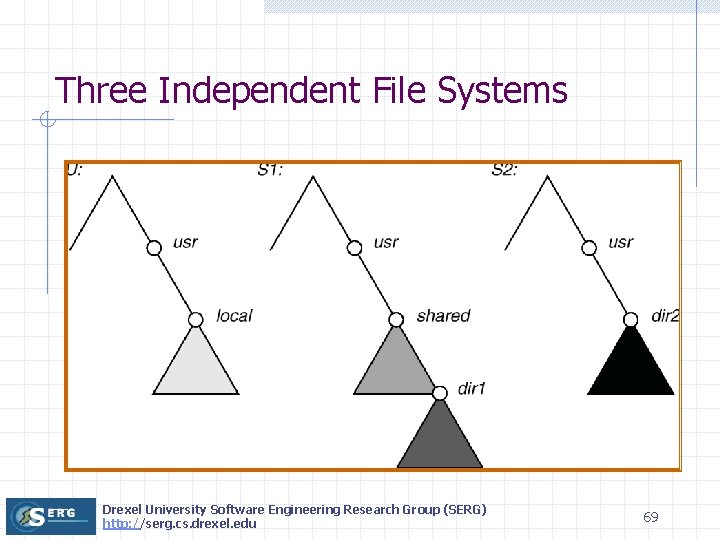 Three Independent File Systems

U:

usr

local

S1:

usr

shared

dir1

S2:

usr

dir2

SERG

Drexel University Software Engineering Research Group (SERG)
http://serg.cs.drexel.edu

69